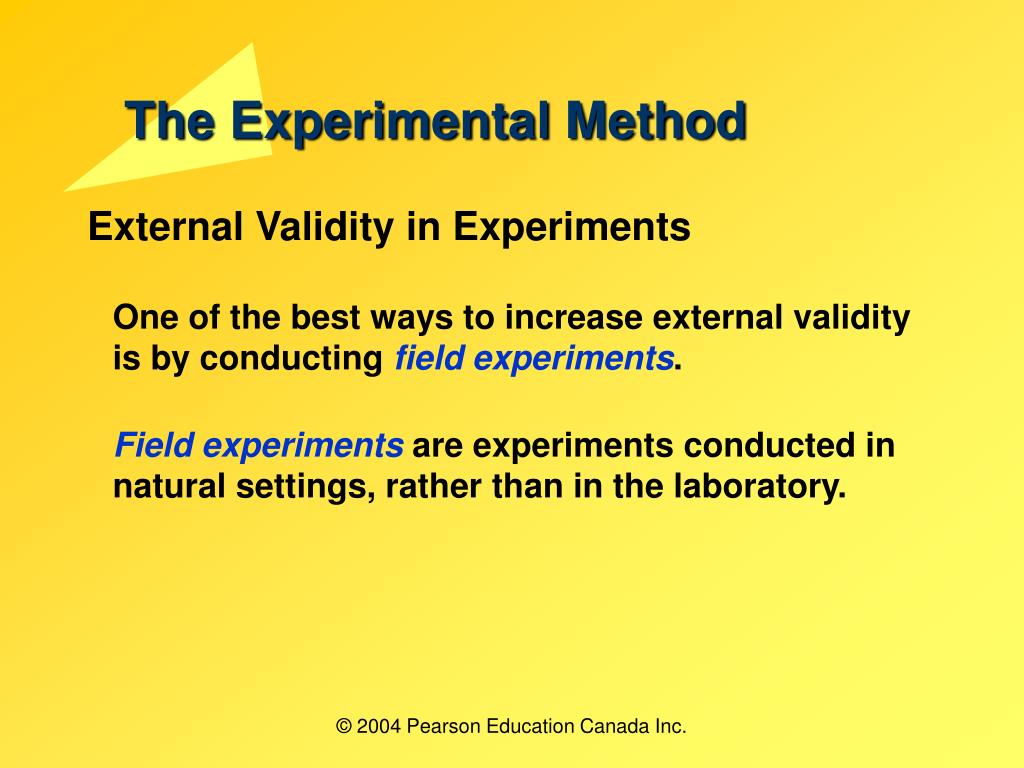 The Experimental Method

External Validity in Experiments

One of the best ways to increase external validity is by conducting field experiments.

Field experiments are experiments conducted in natural settings, rather than in the laboratory.

© 2004 Pearson Education Canada Inc.